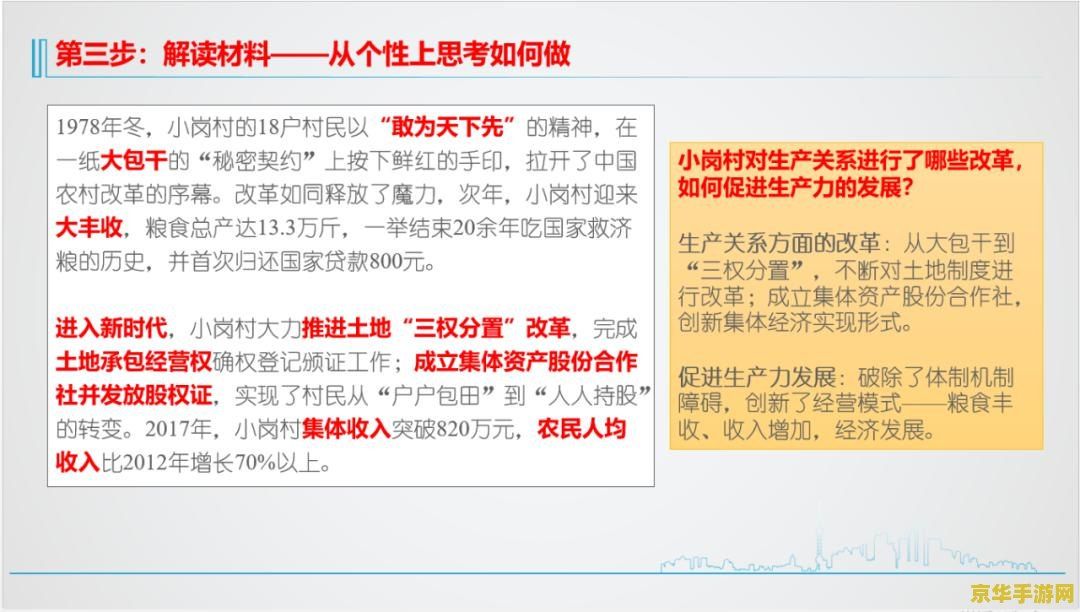 第三步：解读材料——从个性上思考如何做

1978年冬，小岗村的18户村民以“敢为天下先”的精神，在一纸大包干的“秘密契约”上按下鲜红的手印，拉开了中国农村改革的序幕。改革如同释放了魔力，次年，小岗村迎来大丰收，粮食总产达13.3万斤，一举结束20余年吃国家救济粮的历史，并首次归还国家贷款800元。

进入新时代，小岗村大力推进土地“三权分置”改革，完成土地承包经营权确权登记颁证工作；成立集体资产股份合作社并发放股权证，实现了村民从“户户包田”到“人人持股”的转变。2017年，小岗村集体收入突破820万元，农民人均收入比2012年增长70%以上。

小岗村对生产关系进行了哪些改革，如何促进生产力的发展？

生产关系方面的改革：从大包干到“三权分置”，不断对土地制度进行改革；成立集体资产股份合作社，创新集体经济实现形式。

促进生产力发展：破除了体制机制障碍，创新了经营模式——粮食丰收、收入增加，经济发展。

京华手游网